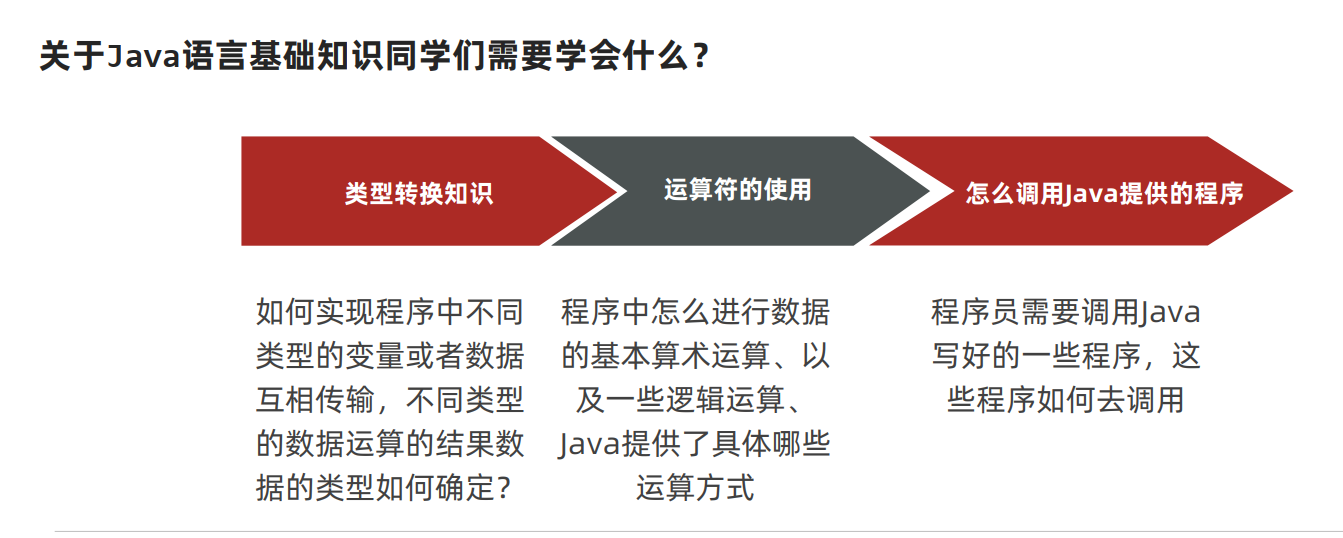 关于Java语言基础知识同学们需要学会什么？

类型转换知识

运算符的使用

怎么调用Java提供的程序

如何实现程序中不同类型的变量或者数据互相传输，不同类型的数据运算的结果数据的类型如何确定？

程序中怎么进行数据的基本算术运算、以及一些逻辑运算、Java提供了具体哪些运算方式

程序员需要调用Java写好的一些程序，这些程序如何去调用